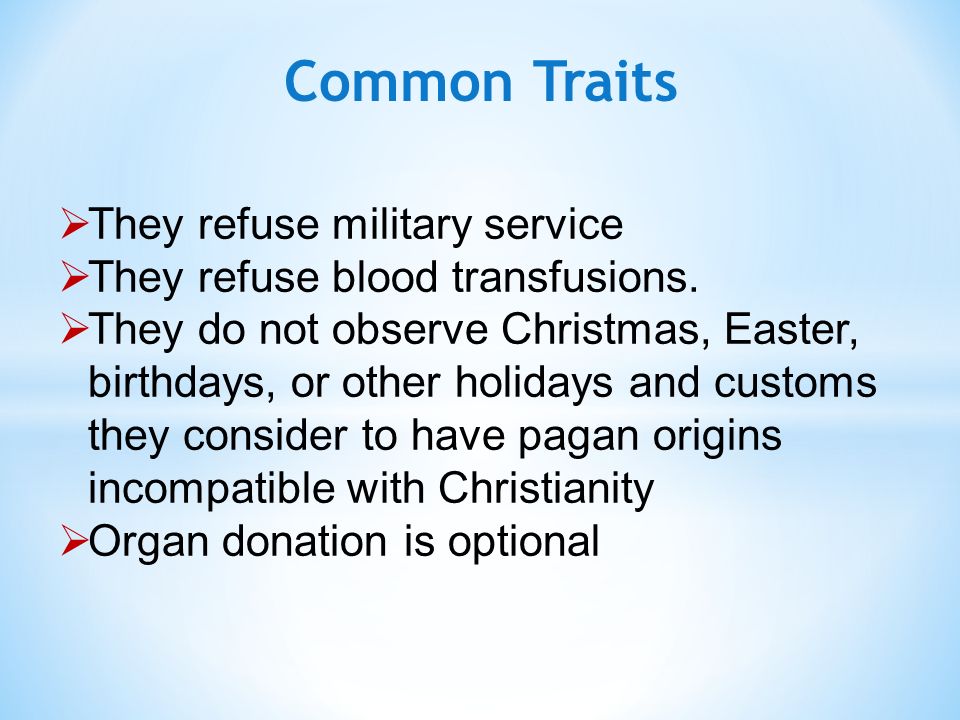 Common Traits

➢They refuse military service
➢They refuse blood transfusions.
➢They do not observe Christmas, Easter, birthdays, or other holidays and customs they consider to have pagan origins incompatible with Christianity
➢Organ donation is optional